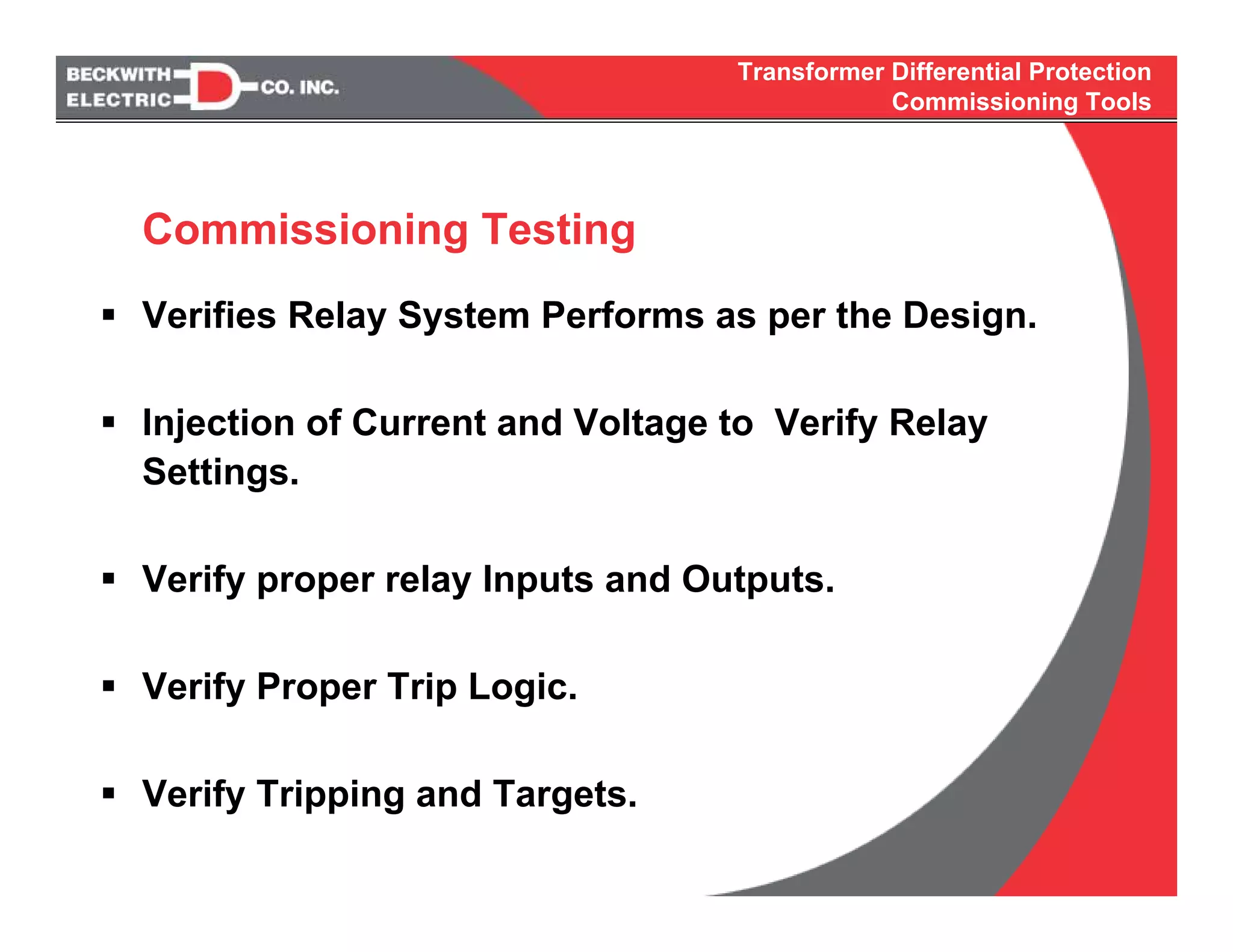 BECKWITH ELECTRIC CO. INC.

Transformer Differential Protection
Commissioning Tools

Commissioning Testing

▪ Verifies Relay System Performs as per the Design.

▪ Injection of Current and Voltage to Verify Relay Settings.

▪ Verify proper relay Inputs and Outputs.

▪ Verify Proper Trip Logic.

▪ Verify Tripping and Targets.